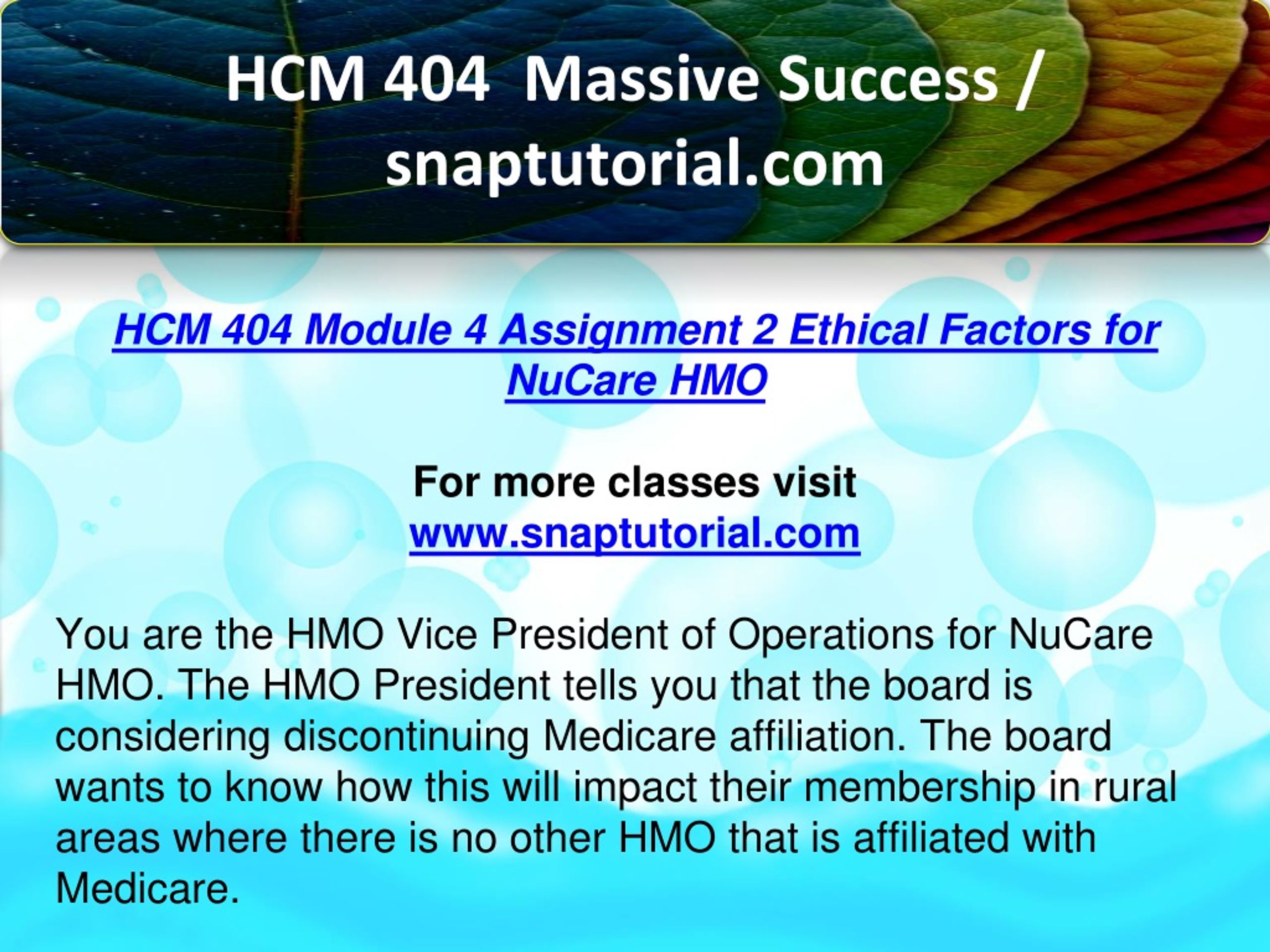 HCM 404 Massive Success / snaptutorial.com

HCM 404 Module 4 Assignment 2 Ethical Factors for NuCare HMO

For more classes visit
www.snaptutorial.com

You are the HMO Vice President of Operations for NuCare HMO. The HMO President tells you that the board is considering discontinuing Medicare affiliation. The board wants to know how this will impact their membership in rural areas where there is no other HMO that is affiliated with Medicare.